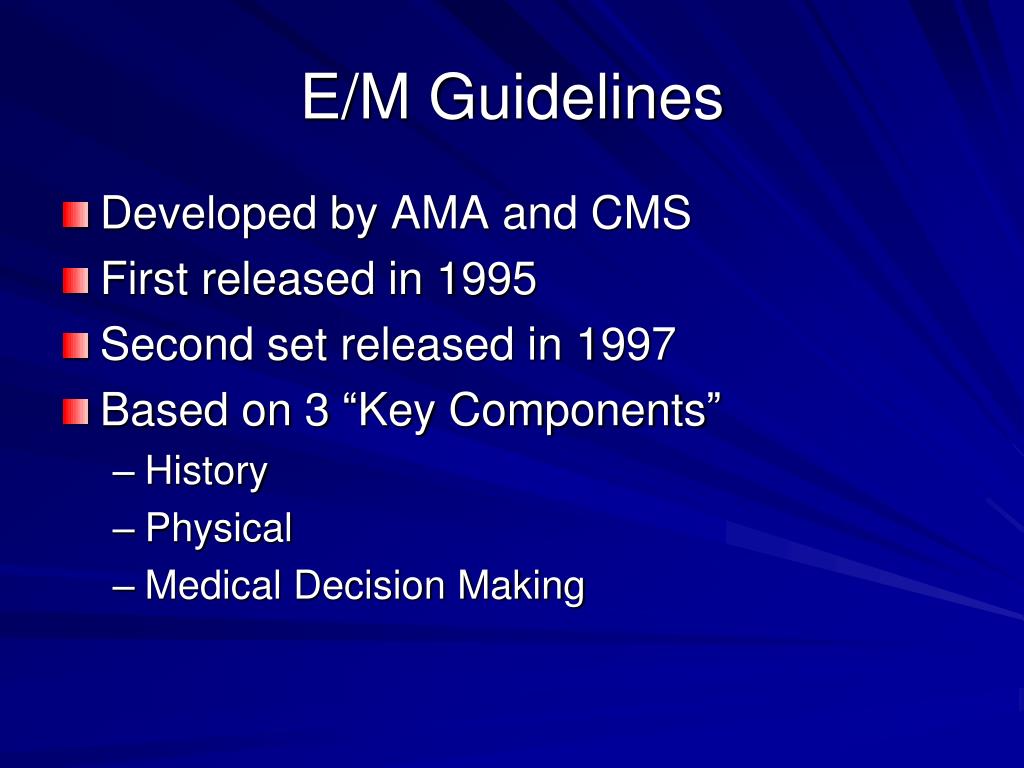 E/M Guidelines

Developed by AMA and CMS
First released in 1995
Second set released in 1997
Based on 3 “Key Components”
– History
– Physical
– Medical Decision Making